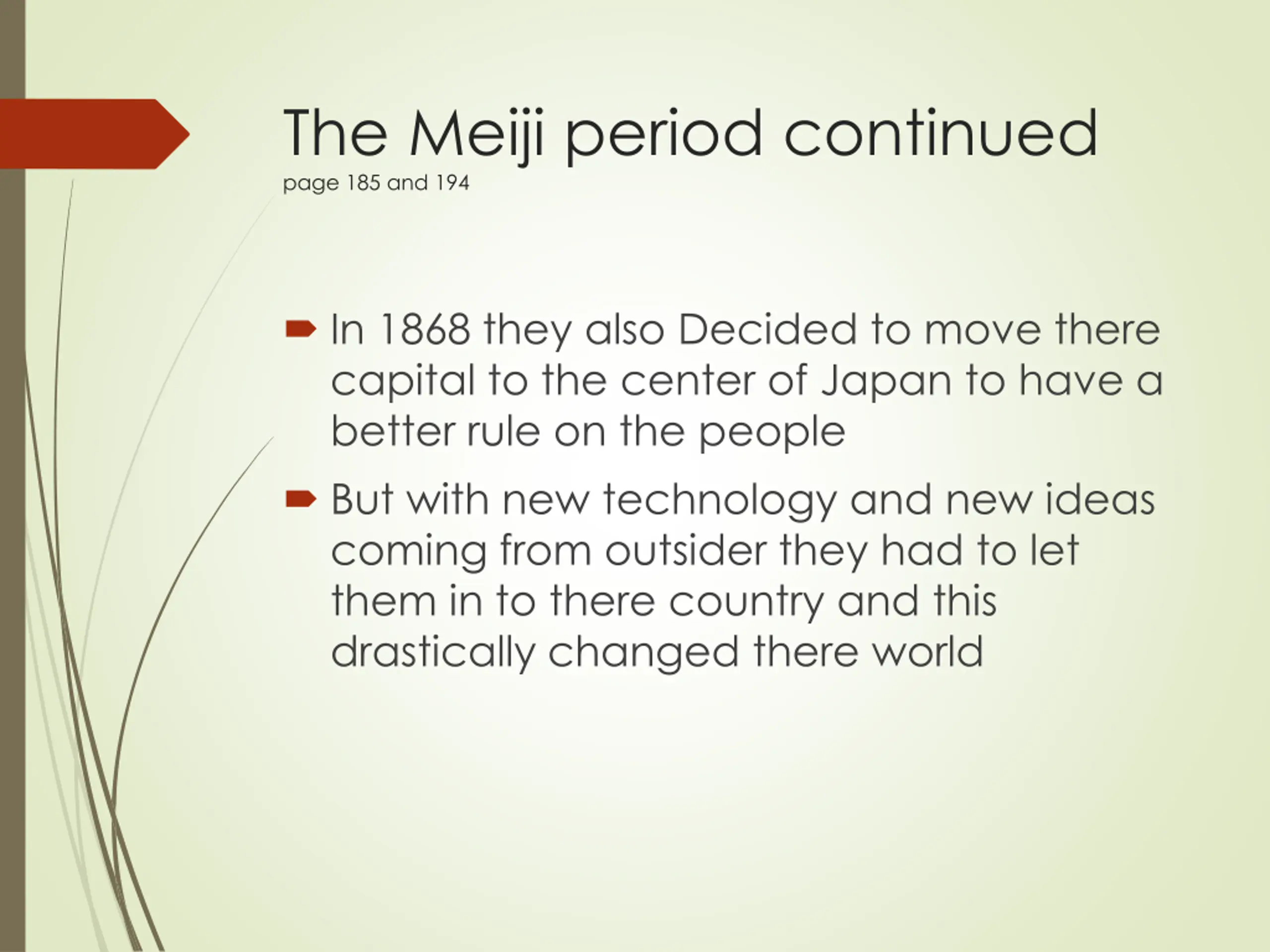 The Meiji period continued
page 185 and 194

In 1868 they also Decided to move there capital to the center of Japan to have a better rule on the people

But with new technology and new ideas coming from outsider they had to let them in to there country and this drastically changed there world